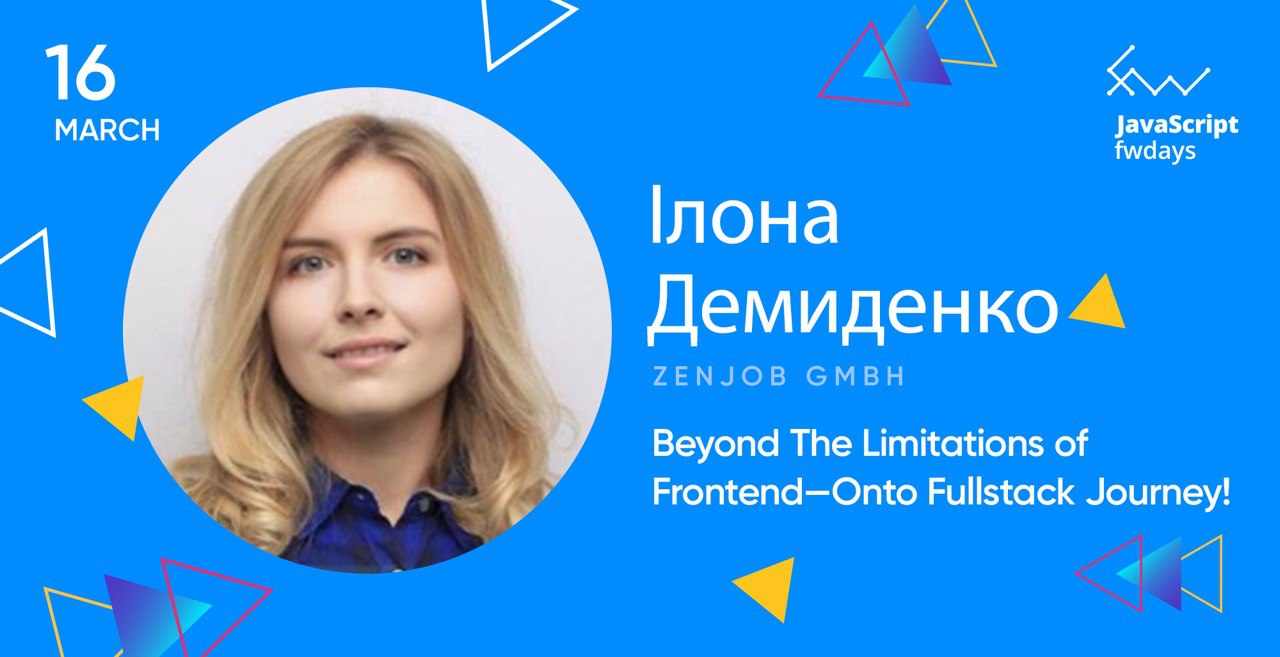 16
MARCH

JavaScript
fwdays

Ілона Демиденко

ZENJOB GMBH

Beyond The Limitations of Frontend—Onto Fullstack Journey!